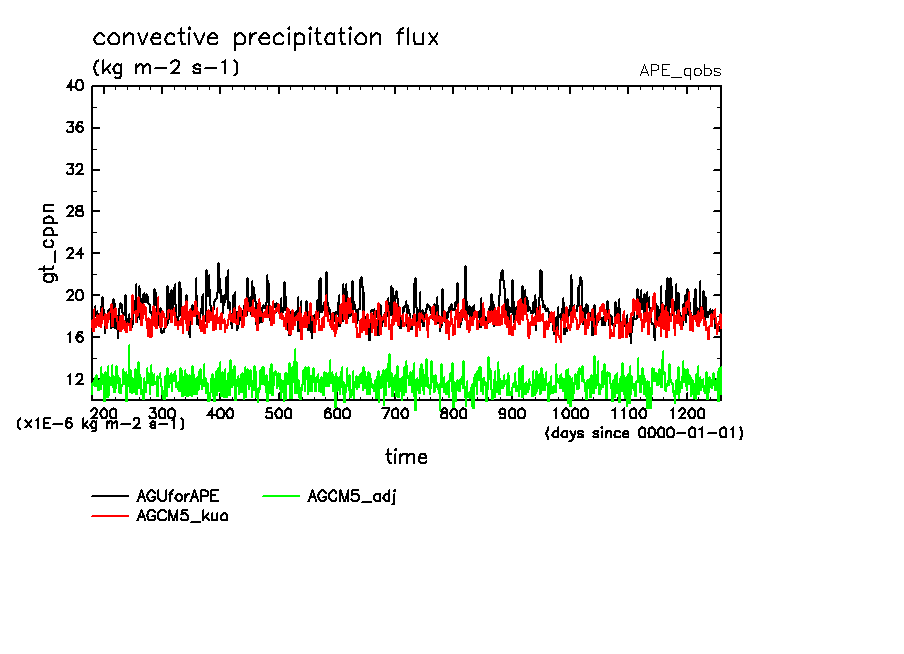 convective precipitation flux
(kg m-2 s-1)
APE_qobs

40
36
32
28
24
20
16
12

gt_cppn

200 300 400 500 600 700 800 900 1000 1100 1200

(x1E-6 kg m-2 s-1)
(days since 0000-01-01)

time

AGUforAPE
AGCM5_kuo
AGCM5_adj